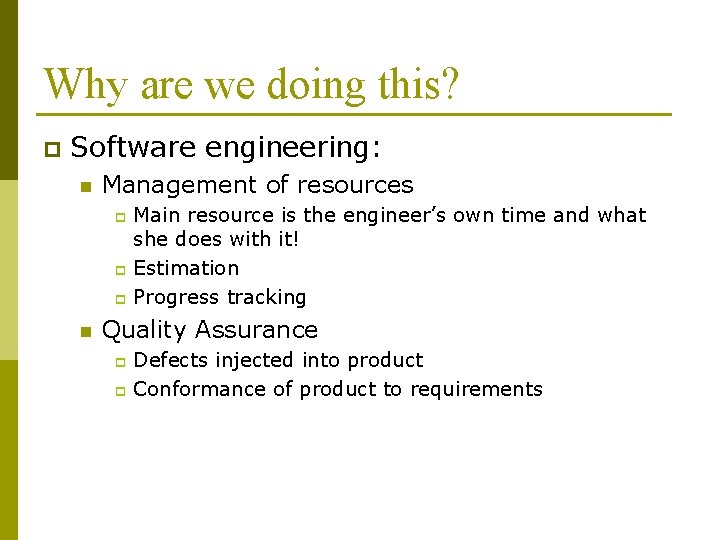 Why are we doing this?

Software engineering:

Management of resources

Main resource is the engineer’s own time and what she does with it!

Estimation

Progress tracking

Quality Assurance

Defects injected into product

Conformance of product to requirements